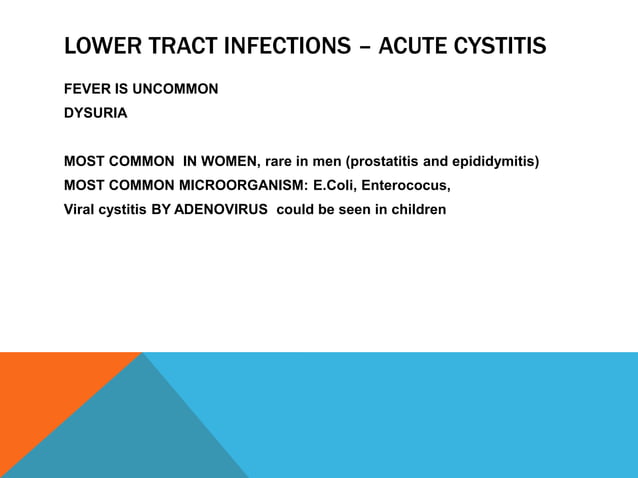 LOWER TRACT INFECTIONS – ACUTE CYSTITIS

FEVER IS UNCOMMON

DYSURIA

MOST COMMON IN WOMEN, rare in men (prostatitis and epididymitis)

MOST COMMON MICROORGANISM: E.Coli, Enterococus,

Viral cystitis BY ADENOVIRUS could be seen in children